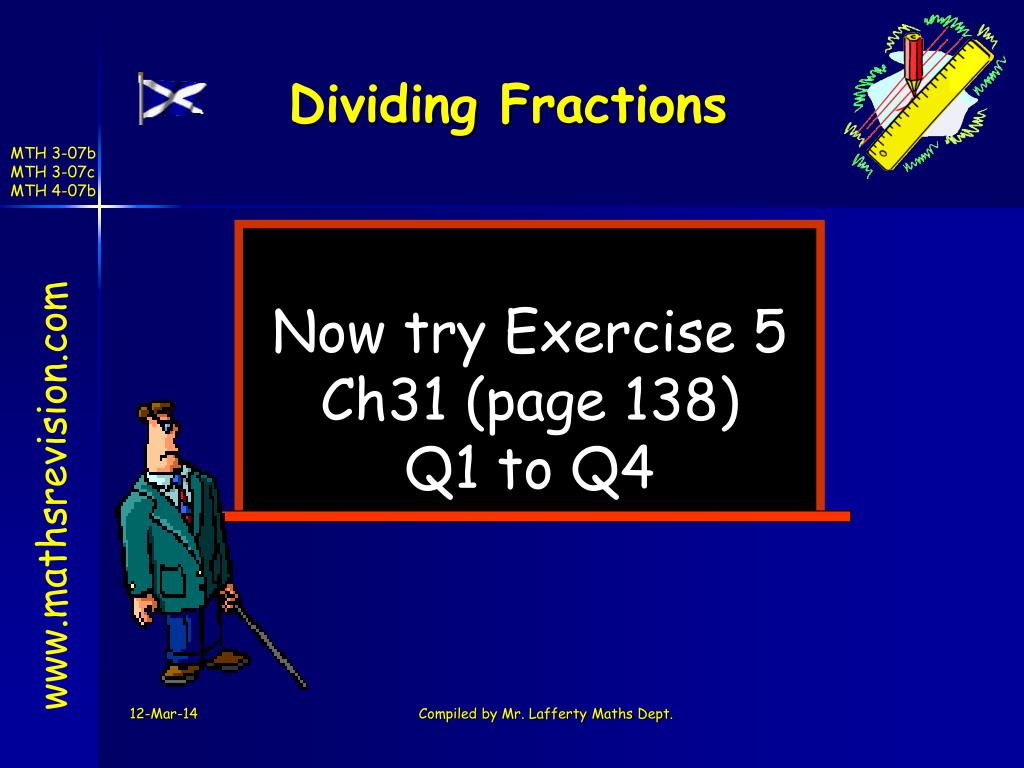 Dividing Fractions

MTH 3-07b
MTH 3-07c
MTH 4-07b

www.mathsrevision.com

Now try Exercise 5
Ch31 (page 138)
Q1 to Q4

12-Mar-14

Compiled by Mr. Lafferty Maths Dept.